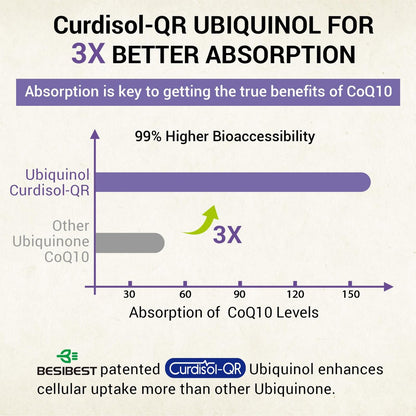 Curdisol-QR UBIQUINOL FOR 3X BETTER ABSORPTION

Absorption is key to getting the true benefits of CoQ10

99% Higher Bioaccessibility

Ubiquinol Curdisol-QR

Other Ubiquinone CoQ10

3X

30 60 90 120 150

Absorption of CoQ10 Levels

BESIBEST patented Curdisol-QR Ubiquinol enhances cellular uptake more than other Ubiquinone.